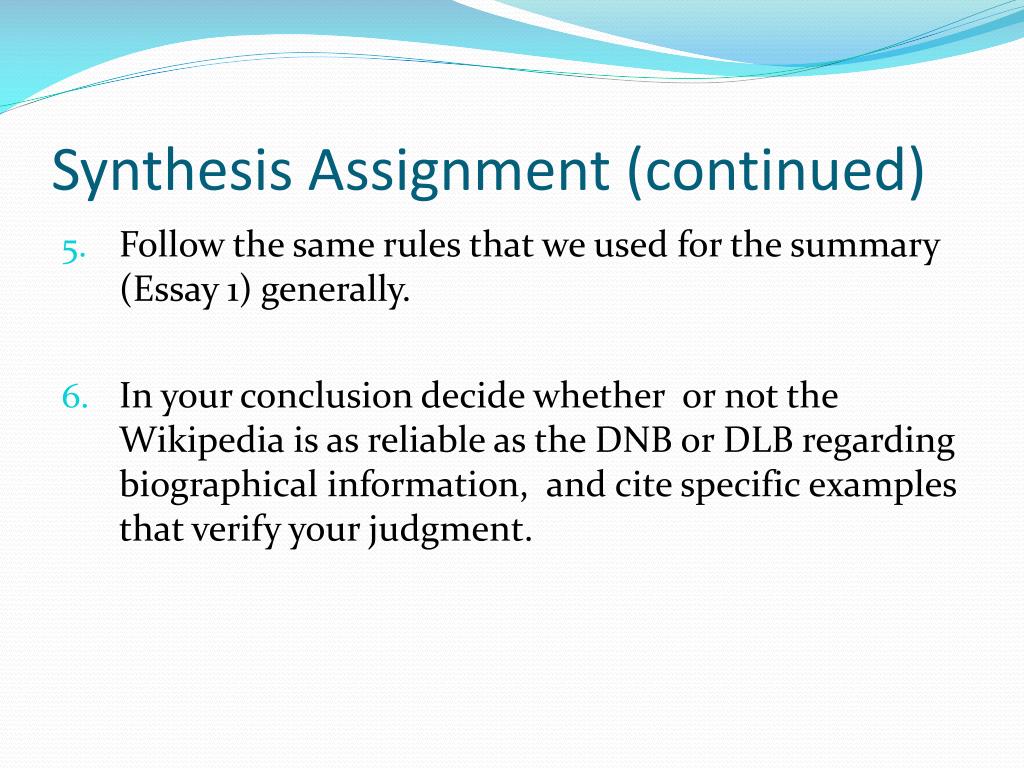 Synthesis Assignment (continued)

5. Follow the same rules that we used for the summary (Essay 1) generally.

6. In your conclusion decide whether or not the Wikipedia is as reliable as the DNB or DLB regarding biographical information, and cite specific examples that verify your judgment.